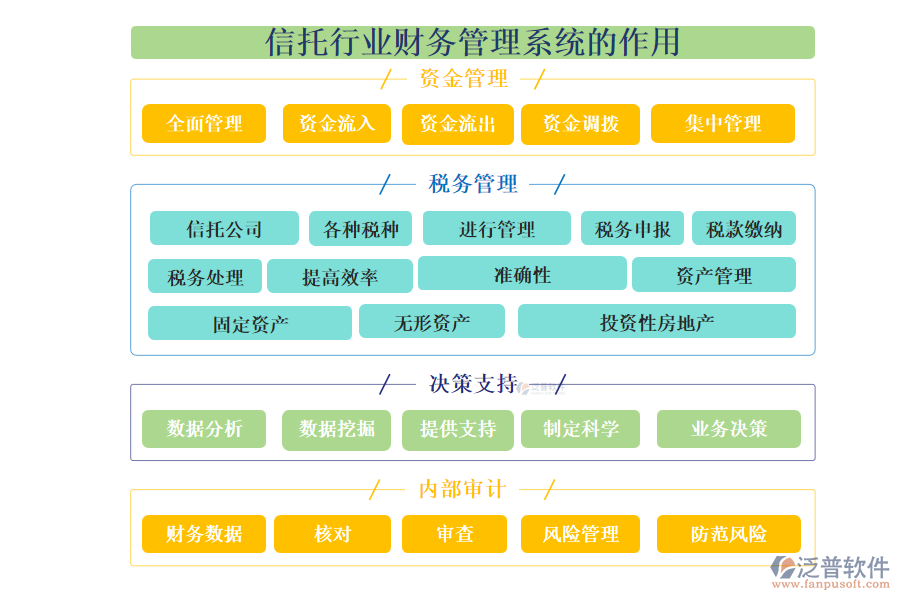 信托行业财务管理系统的作用

资金管理

全面管理 资金流入 资金流出 资金调拨 集中管理

税务管理

信托公司 各种税种 进行管理 税务申报 税款缴纳

税务处理 提高效率 准确性 资产管理

固定资产 无形资产 投资性房地产

决策支持

数据分析 数据挖掘 提供支持 制定科学 业务决策

内部审计

财务数据 核对 审查 风险管理 防范风险

泛普软件
www.fanpusoft.com